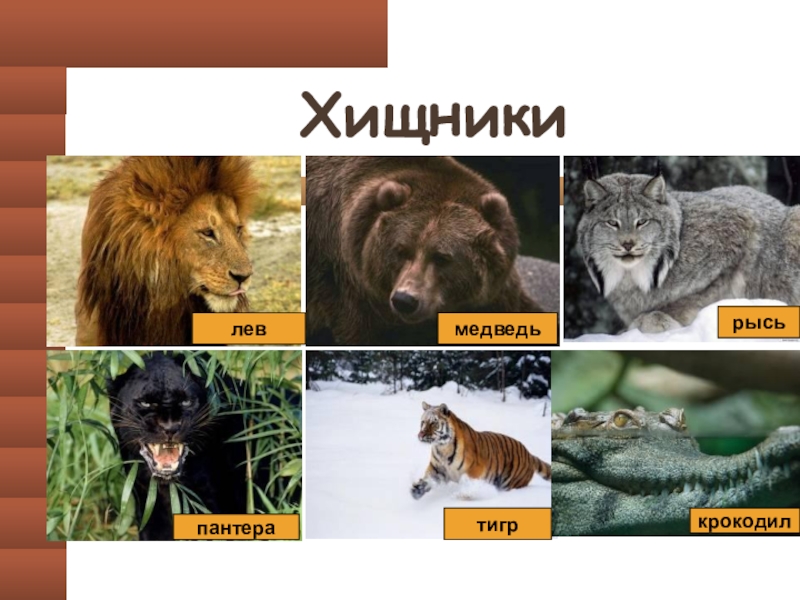 Хищники

лев

медведь

рысь

пантера

тигр

крокодил